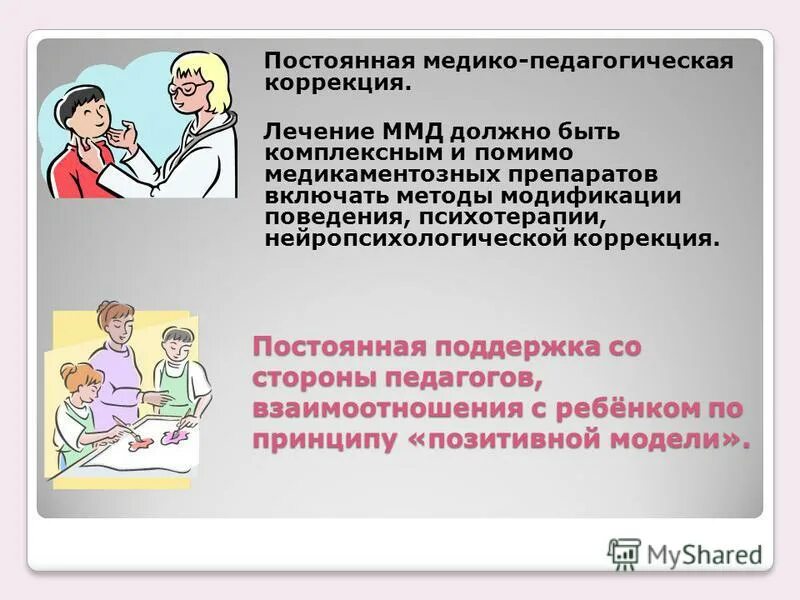 Постоянная медико-педагогическая коррекция.

Лечение ММД должно быть комплексным и помимо медикаментозных препаратов включать методы модификации поведения, психотерапии, нейропсихологической коррекция.

Постоянная поддержка со стороны педагогов, взаимоотношения с ребёнком по принципу «позитивной модели».

MyShared